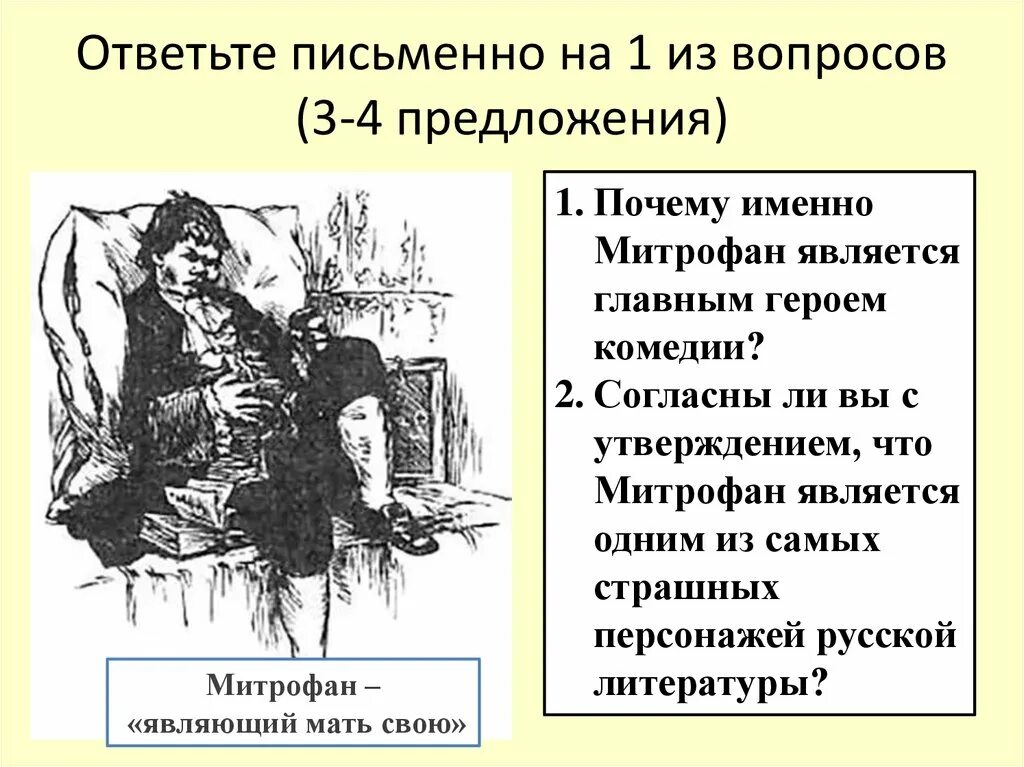 Ответьте письменно на 1 из вопросов (3-4 предложения)

1. Почему именно Митрофан является главным героем комедии?
2. Согласны ли вы с утверждением, что Митрофан является одним из самых страшных персонажей русской литературы?

Митрофан – «являющий мать свою»